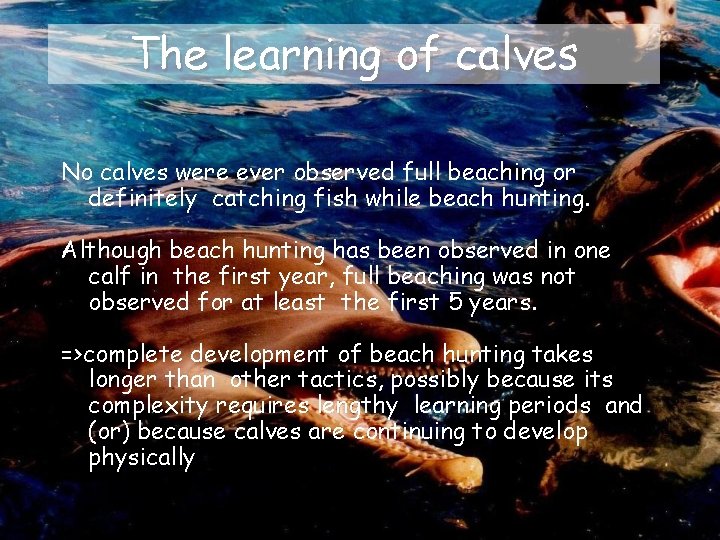 The learning of calves

No calves were ever observed full beaching or definitely catching fish while beach hunting.

Although beach hunting has been observed in one calf in the first year, full beaching was not observed for at least the first 5 years.

=>complete development of beach hunting takes longer than other tactics, possibly because its complexity requires lengthy learning periods and (or) because calves are continuing to develop physically